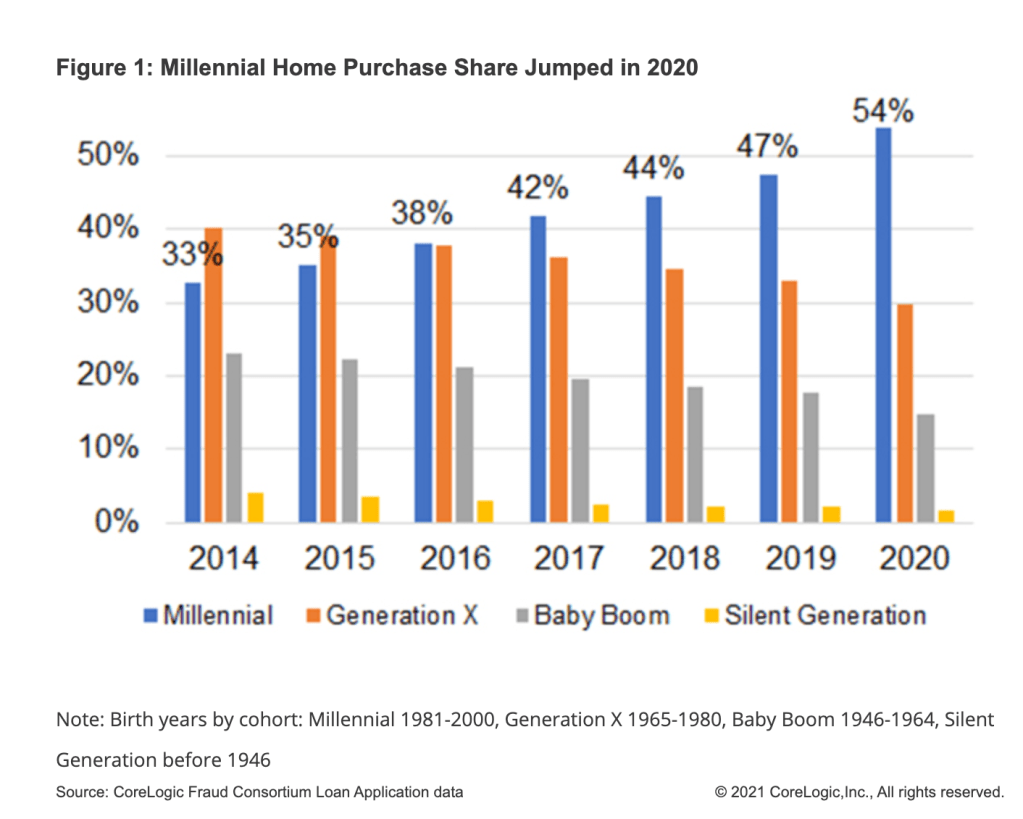 Figure 1: Millennial Home Purchase Share Jumped in 2020

50%
40%
30%
20%
10%
0%

33%
35%
38%
42%
44%
47%
54%

2014 2015 2016 2017 2018 2019 2020

Millennial Generation X Baby Boom Silent Generation

Note: Birth years by cohort: Millennial 1981-2000, Generation X 1965-1980, Baby Boom 1946-1964, Silent Generation before 1946

Source: CoreLogic Fraud Consortium Loan Application data

© 2021 CoreLogic,Inc., All rights reserved.